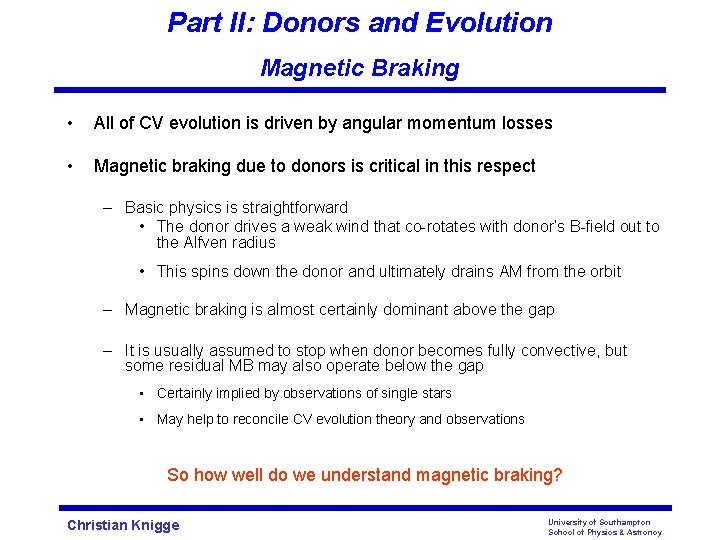 Part II: Donors and Evolution

Magnetic Braking

• All of CV evolution is driven by angular momentum losses

• Magnetic braking due to donors is critical in this respect

– Basic physics is straightforward
• The donor drives a weak wind that co-rotates with donor's B-field out to the Alfven radius

• This spins down the donor and ultimately drains AM from the orbit

– Magnetic braking is almost certainly dominant above the gap

– It is usually assumed to stop when donor becomes fully convective, but some residual MB may also operate below the gap

• Certainly implied by observations of single stars

• May help to reconcile CV evolution theory and observations

So how well do we understand magnetic braking?

Christian Knigge

University of Southampton
School of Physics & Astronoy